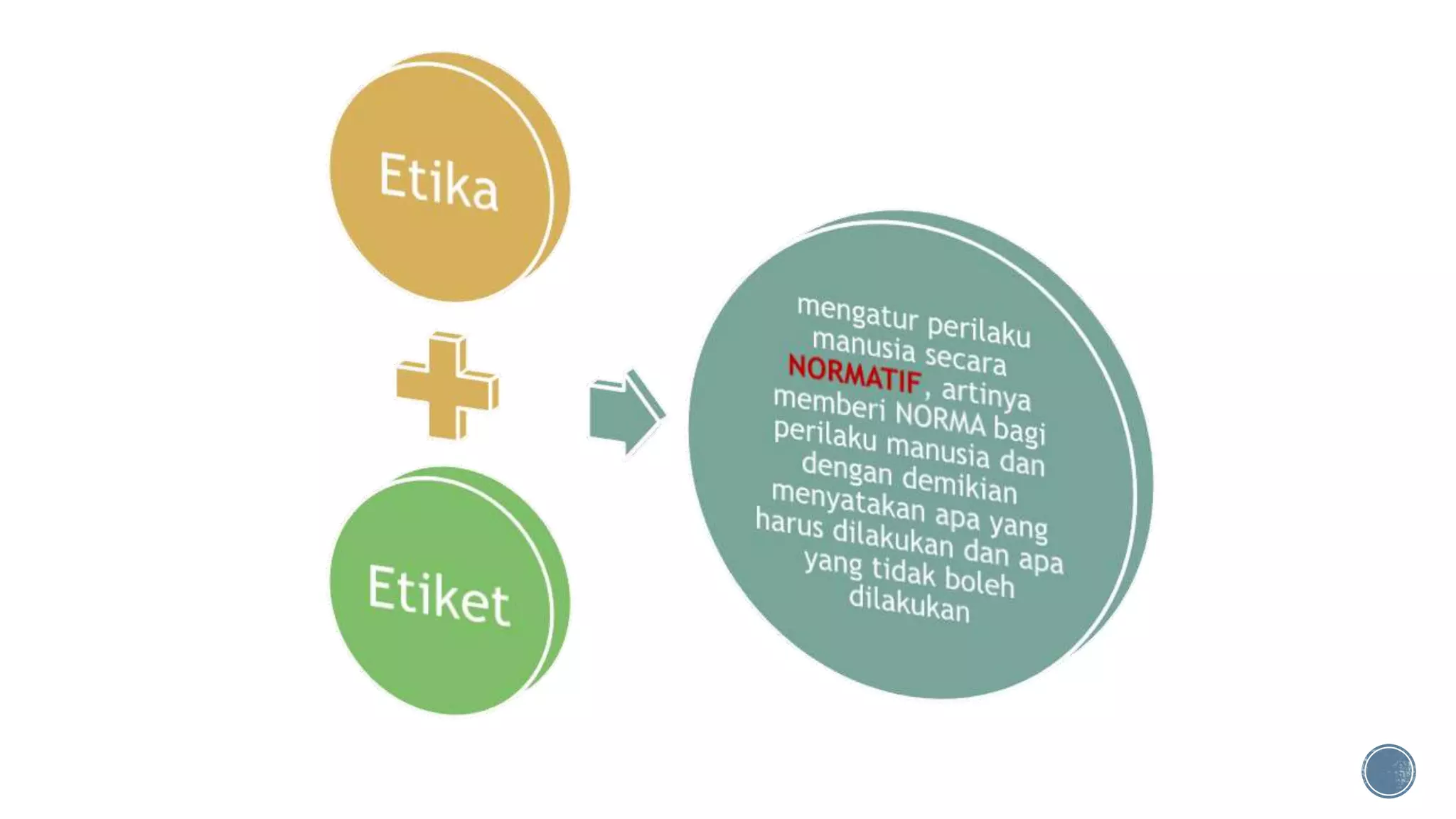 Etika

Etiket

mengatur perilaku manusia secara NORMATIF, artinya memberi NORMA bagi perilaku manusia dan dengan demikian menyatakan apa yang harus dilakukan dan apa yang tidak boleh dilakukan